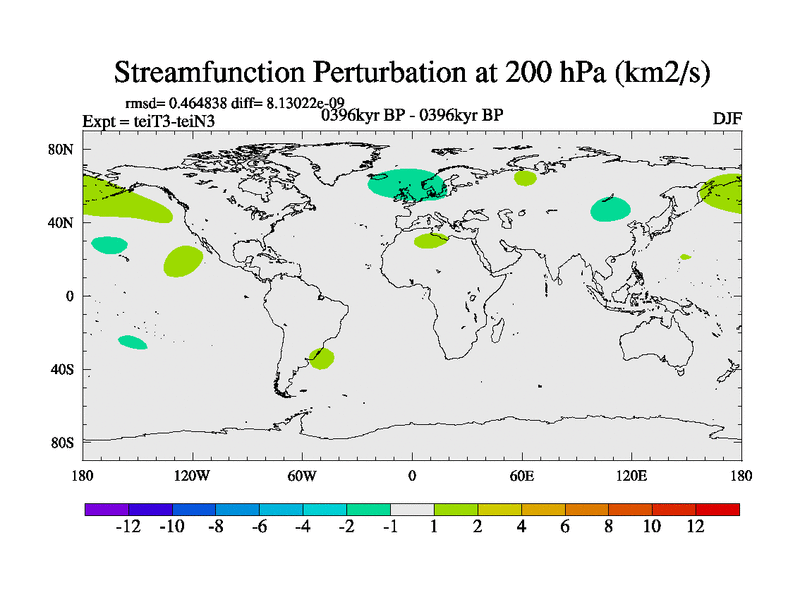 Streamfunction Perturbation at 200 hPa (km2/s)

rmsd= 0.464838 diff= 8.13022e-09

Expt = teiT3-teiN3

0396kyr BP - 0396kyr BP

DJF

80N
40N
0
40S
80S

180 120W 60W 0 60E 120E 180

-12 -10 -8 -6 -4 -2 -1 1 2 4 6 8 10 12